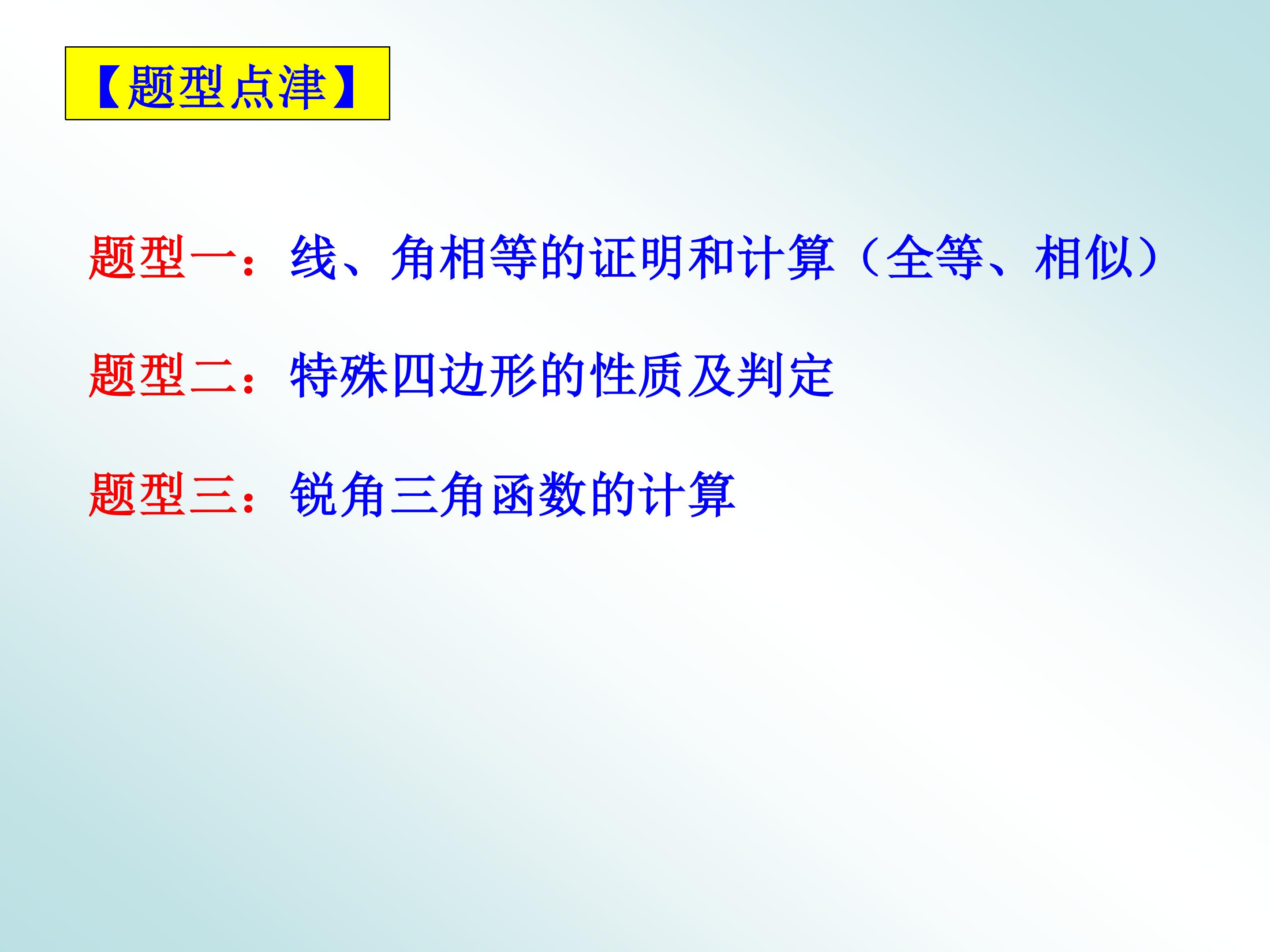 【题型点津】

题型一：线、角相等的证明和计算（全等、相似）

题型二：特殊四边形的性质及判定

题型三：锐角三角函数的计算